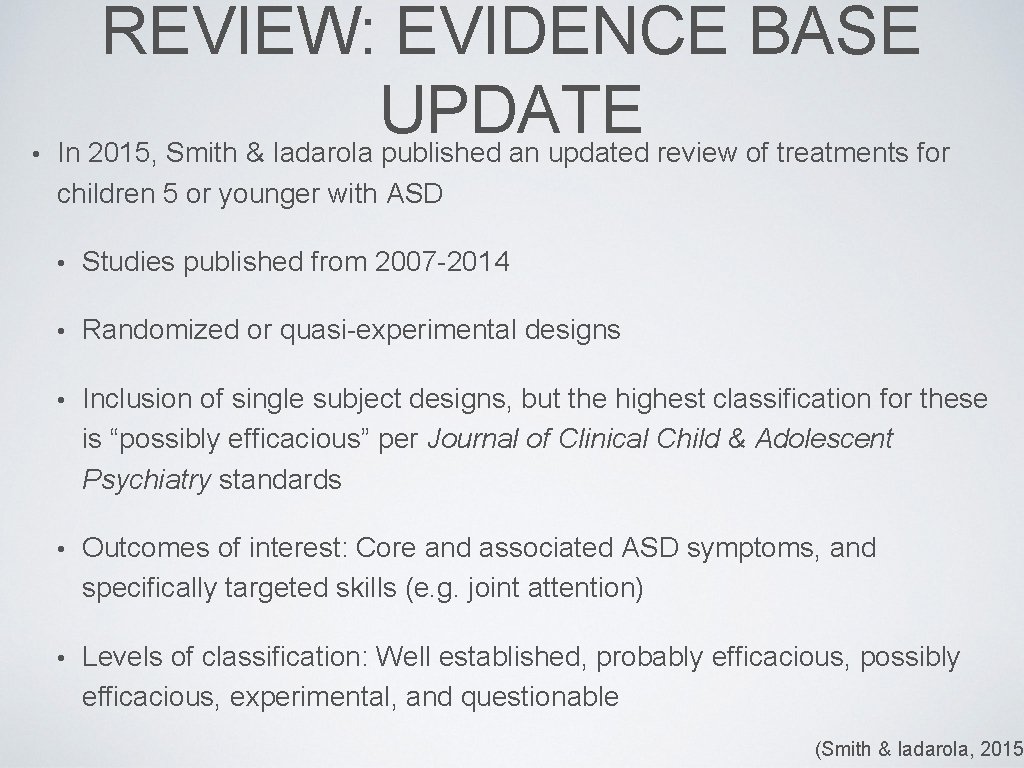 REVIEW: EVIDENCE BASE UPDATE

• In 2015, Smith & Iadarola published an updated review of treatments for children 5 or younger with ASD

• Studies published from 2007-2014

• Randomized or quasi-experimental designs

• Inclusion of single subject designs, but the highest classification for these is “possibly efficacious” per Journal of Clinical Child & Adolescent Psychiatry standards

• Outcomes of interest: Core and associated ASD symptoms, and specifically targeted skills (e.g. joint attention)

• Levels of classification: Well established, probably efficacious, possibly efficacious, experimental, and questionable

(Smith & Iadarola, 2015